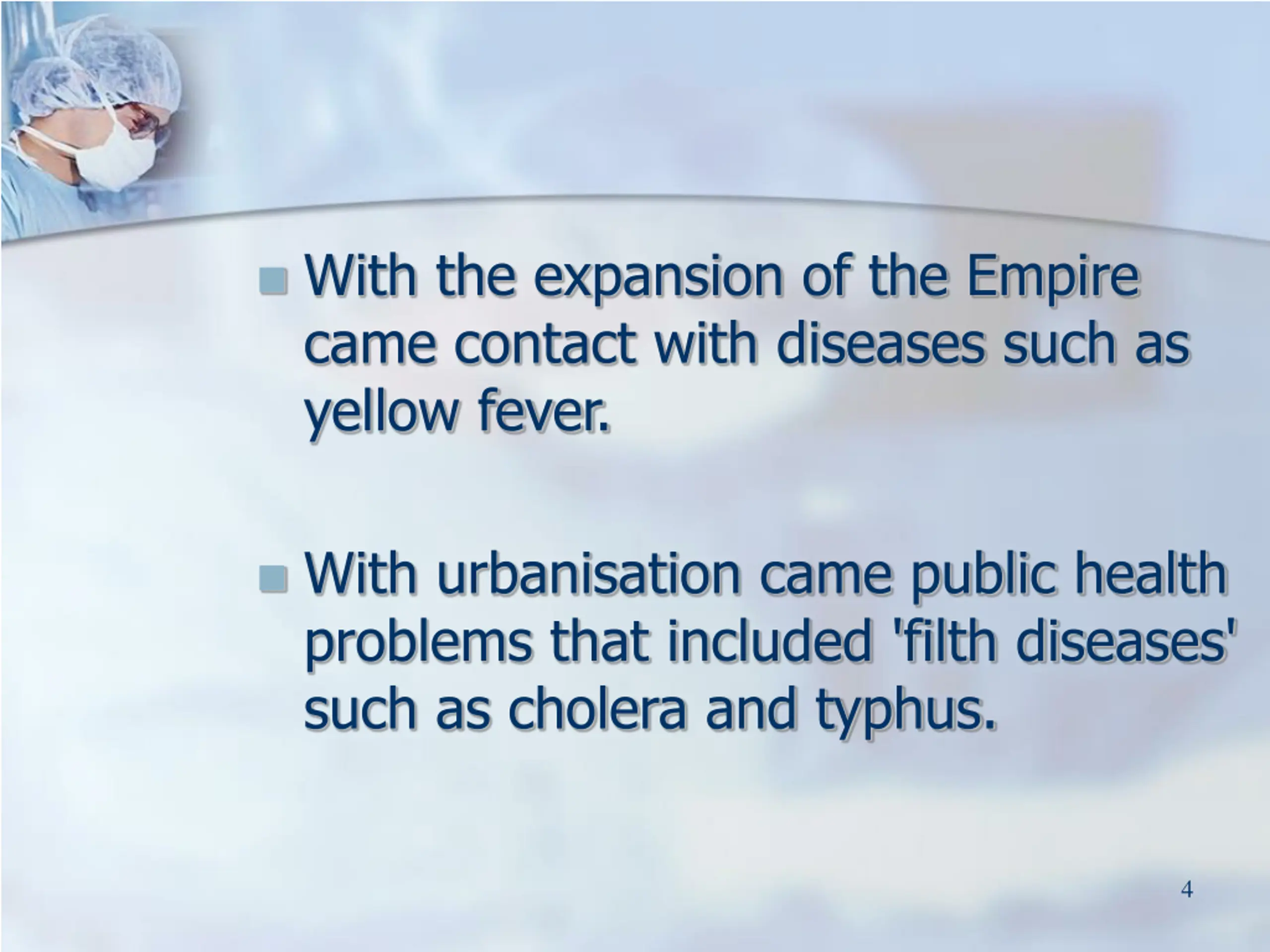 With the expansion of the Empire came contact with diseases such as yellow fever.

With urbanisation came public health problems that included 'filth diseases' such as cholera and typhus.

4